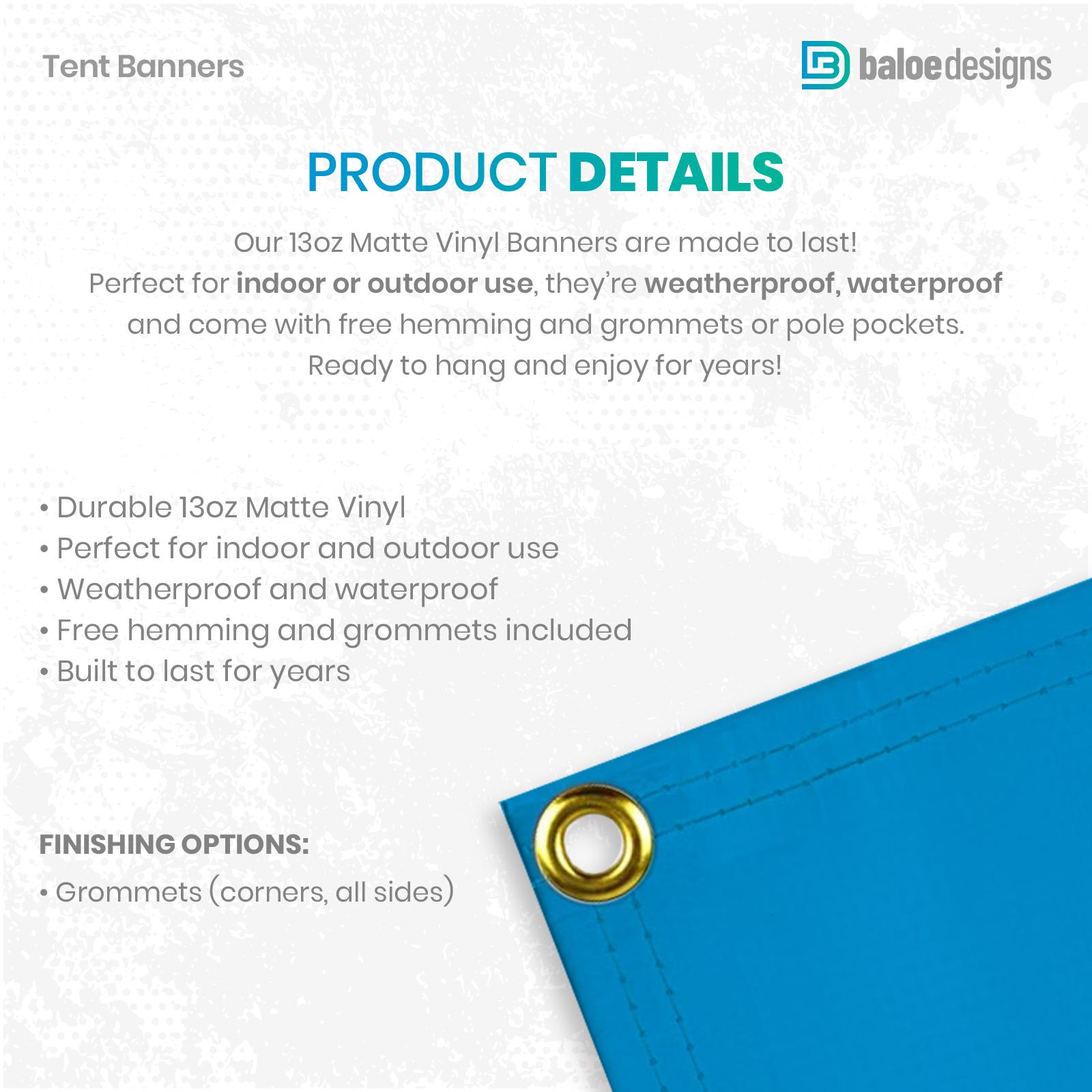 Tent Banners

baloedesigns

PRODUCT DETAILS

Our 13oz Matte Vinyl Banners are made to last!
Perfect for indoor or outdoor use, they're weatherproof, waterproof and come with free hemming and grommets or pole pockets.
Ready to hang and enjoy for years!

• Durable 13oz Matte Vinyl
• Perfect for indoor and outdoor use
• Weatherproof and waterproof
• Free hemming and grommets included
• Built to last for years

FINISHING OPTIONS:
• Grommets (corners, all sides)